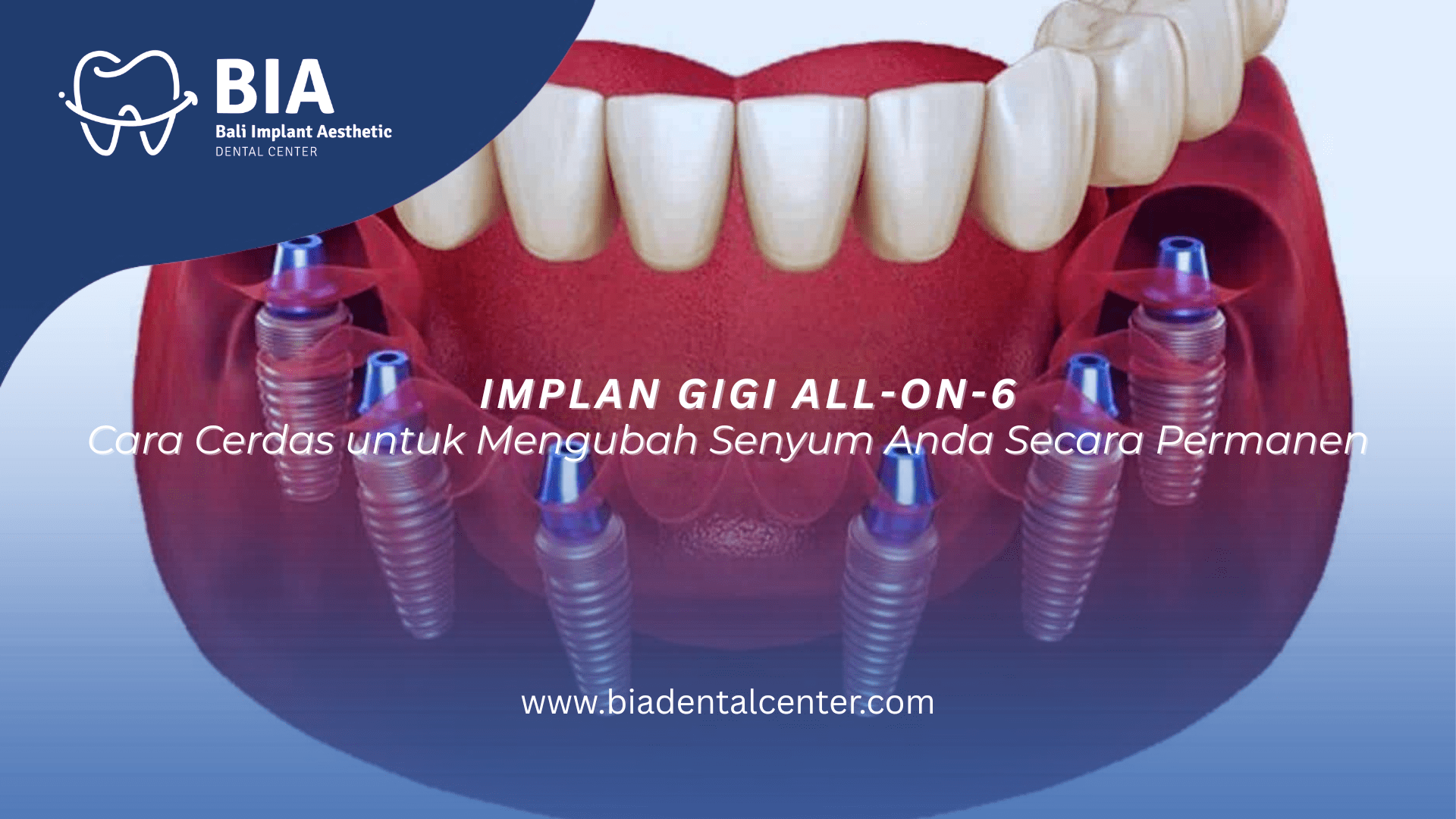 BIA
Bali Implant Aesthetic
DENTAL CENTER

IMPLAN GIGI ALL-ON-6
Cara Cerdas untuk Mengubah Senyum Anda Secara Permanen

www.biadentalcenter.com